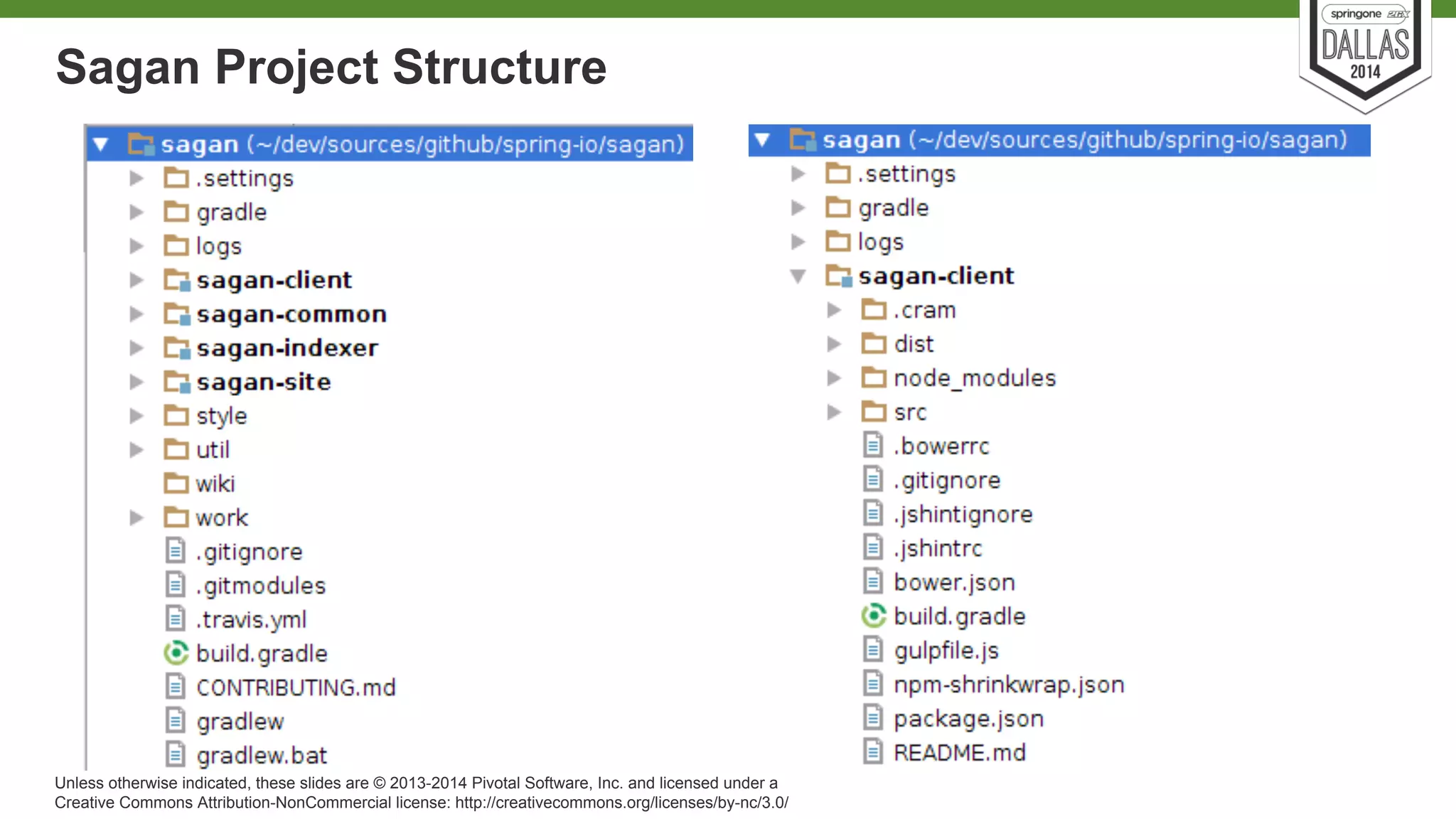 springone 2GX
DALLAS
2014

Sagan Project Structure

sagan (~/dev/sources/github/spring-io/sagan)
.settings
gradle
logs
sagan-client
sagan-common
sagan-indexer
sagan-site
style
util
wiki
work
.gitignore
.gitmodules
.travis.yml
build.gradle
CONTRIBUTING.md
gradlew
gradlew.bat

sagan (~/dev/sources/github/spring-io/sagan)
.settings
gradle
logs
sagan-client
.cram
dist
node_modules
src
.bowerrc
.gitignore
.jshintignore
.jshintrc
bower.json
build.gradle
gulpfile.js
npm-shrinkwrap.json
package.json
README.md

Unless otherwise indicated, these slides are © 2013-2014 Pivotal Software, Inc. and licensed under a Creative Commons Attribution-NonCommercial license: http://creativecommons.org/licenses/by-nc/3.0/